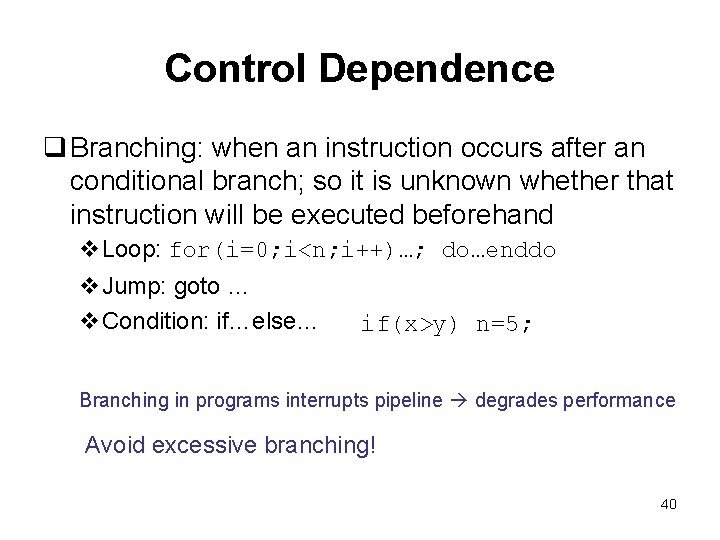 Control Dependence

❑ Branching: when an instruction occurs after an conditional branch; so it is unknown whether that instruction will be executed beforehand

❖ Loop: for(i=0;i<n;i++)…; do…enddo

❖ Jump: goto …

❖ Condition: if…else… if(x>y) n=5;

Branching in programs interrupts pipeline → degrades performance

Avoid excessive branching!

40